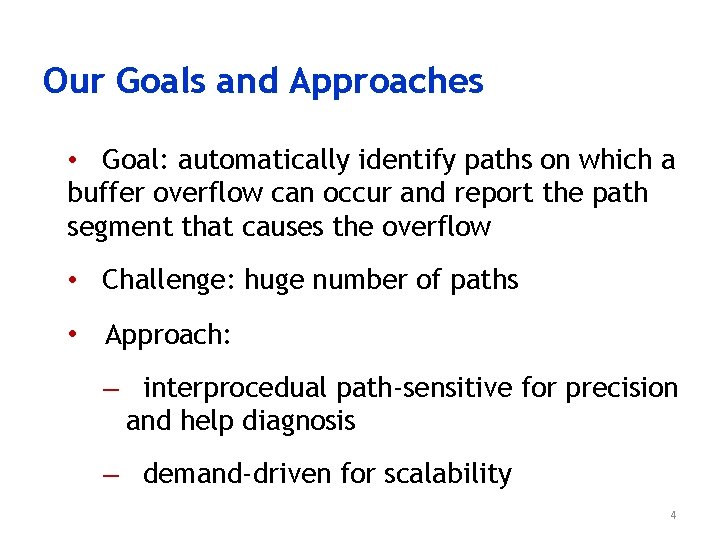 Our Goals and Approaches

• Goal: automatically identify paths on which a buffer overflow can occur and report the path segment that causes the overflow

• Challenge: huge number of paths

• Approach:

– interprocedual path-sensitive for precision and help diagnosis

– demand-driven for scalability

4